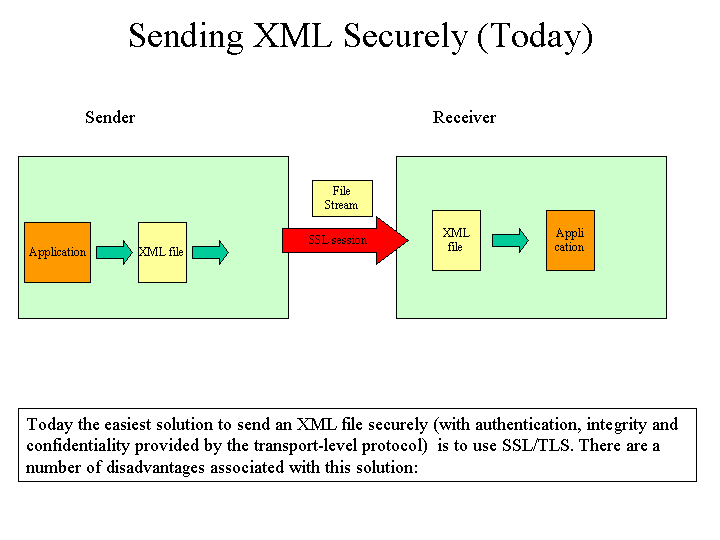 Sending XML Securely (Today)

Sender

Receiver

Application

XML file

File Stream

SSL session

XML file

Appli cation

Today the easiest solution to send an XML file securely (with authentication, integrity and confidentiality provided by the transport-level protocol) is to use SSL/TLS. There are a number of disadvantages associated with this solution: